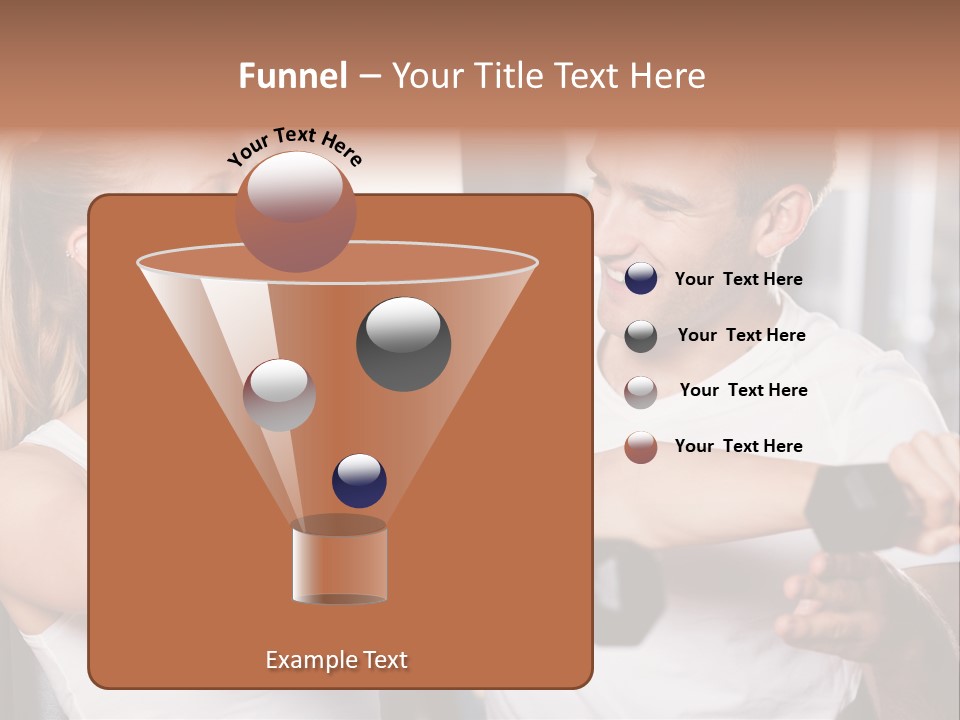 Funnel – Your Title Text Here

Your Text Here

Your Text Here

Your Text Here

Your Text Here

Your Text Here

Example Text